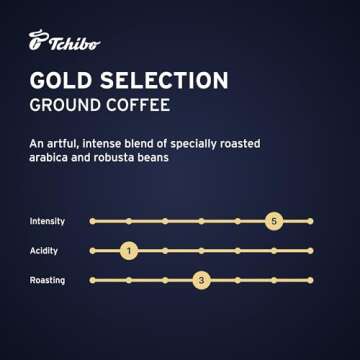 Tchibo

GOLD SELECTION
GROUND COFFEE

An artful, intense blend of specially roasted arabica and robusta beans

Intensity 5

Acidity 1

Roasting 3